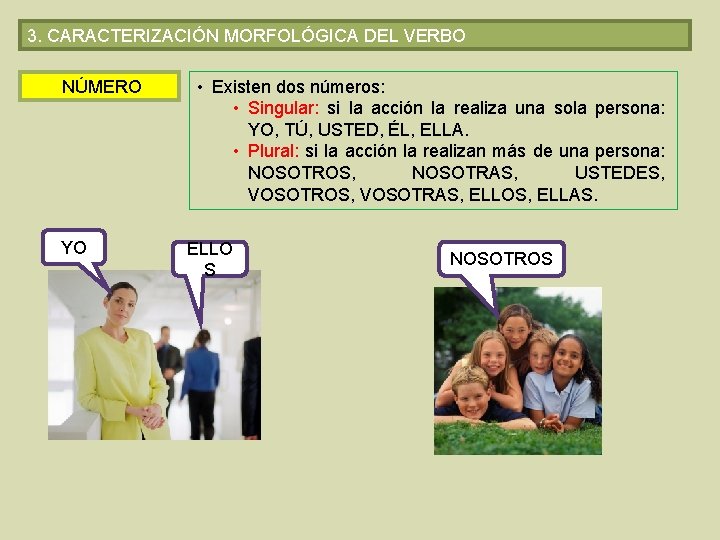 3. CARACTERIZACIÓN MORFOLÓGICA DEL VERBO

NÚMERO

• Existen dos números:
• Singular: si la acción la realiza una sola persona: YO, TÚ, USTED, ÉL, ELLA.
• Plural: si la acción la realizan más de una persona: NOSOTROS, NOSOTRAS, USTEDES, VOSOTROS, VOSOTRAS, ELLOS, ELLAS.

YO

ELLO
S

NOSOTROS